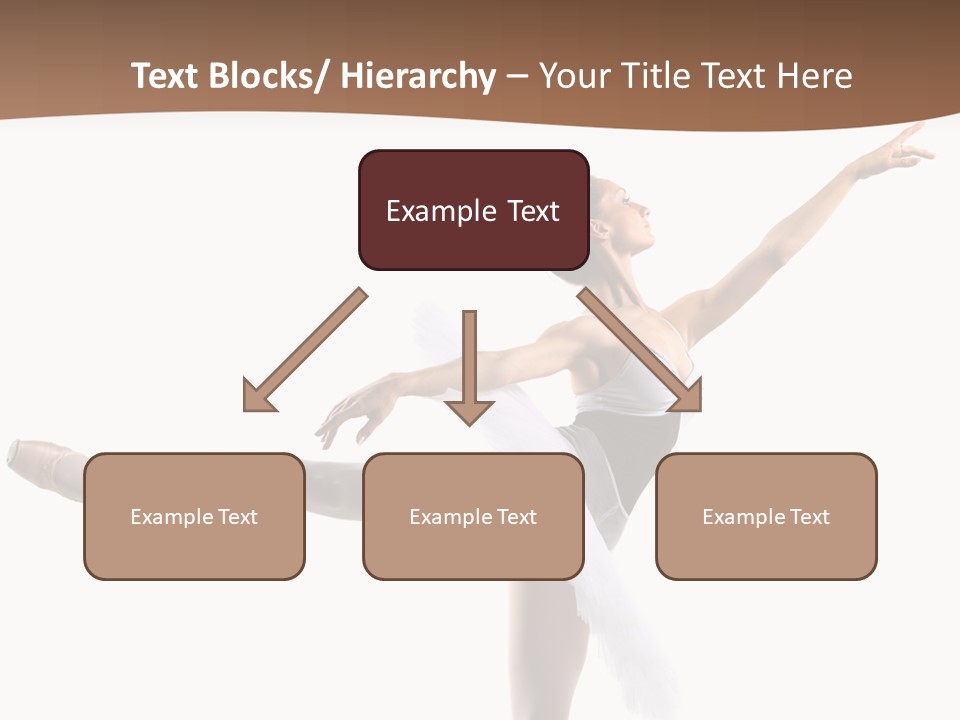 Text Blocks/ Hierarchy – Your Title Text Here

Example Text

Example Text

Example Text

Example Text